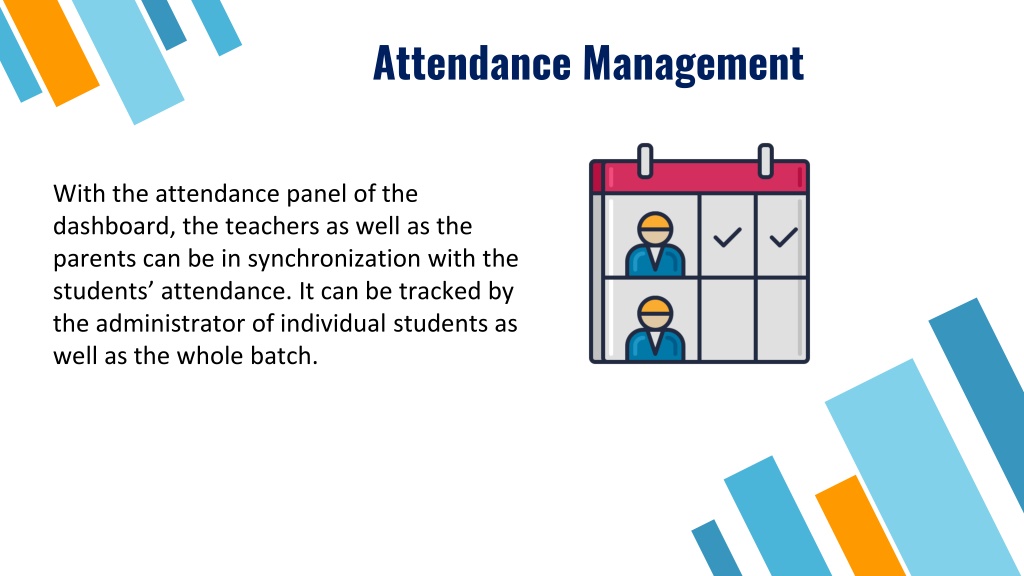 Attendance Management

With the attendance panel of the dashboard, the teachers as well as the parents can be in synchronization with the students’ attendance. It can be tracked by the administrator of individual students as well as the whole batch.